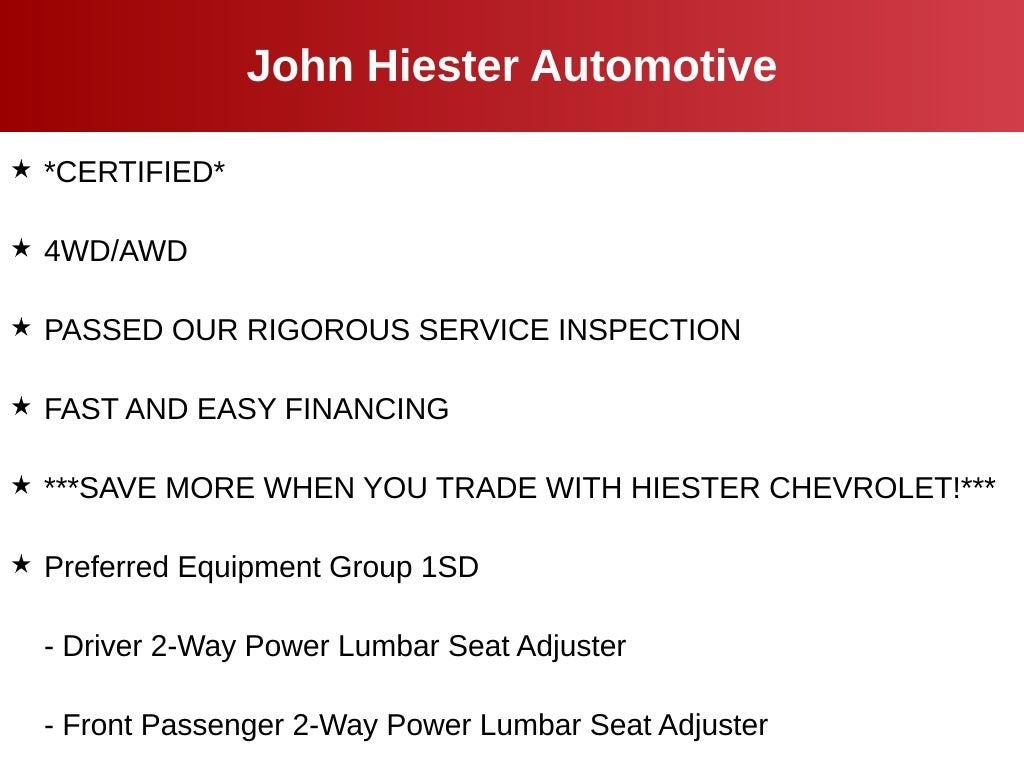 John Hiester Automotive

★ *CERTIFIED*

★ 4WD/AWD

★ PASSED OUR RIGOROUS SERVICE INSPECTION

★ FAST AND EASY FINANCING

★ ***SAVE MORE WHEN YOU TRADE WITH HIESTER CHEVROLET!***

★ Preferred Equipment Group 1SD

- Driver 2-Way Power Lumbar Seat Adjuster

- Front Passenger 2-Way Power Lumbar Seat Adjuster